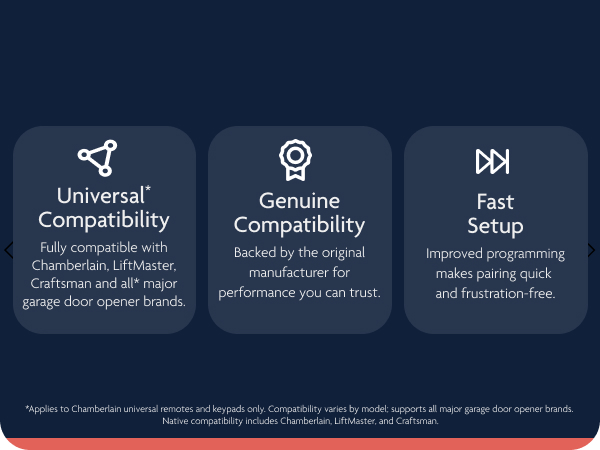 Universal*
Compatibility

Fully compatible with Chamberlain, LiftMaster, Craftsman and all* major garage door opener brands.

Genuine
Compatibility

Backed by the original manufacturer for performance you can trust.

Fast
Setup

Improved programming makes pairing quick and frustration-free.

*Applies to Chamberlain universal remotes and keypads only. Compatibility varies by model; supports all major garage door opener brands. Native compatibility includes Chamberlain, LiftMaster, and Craftsman.